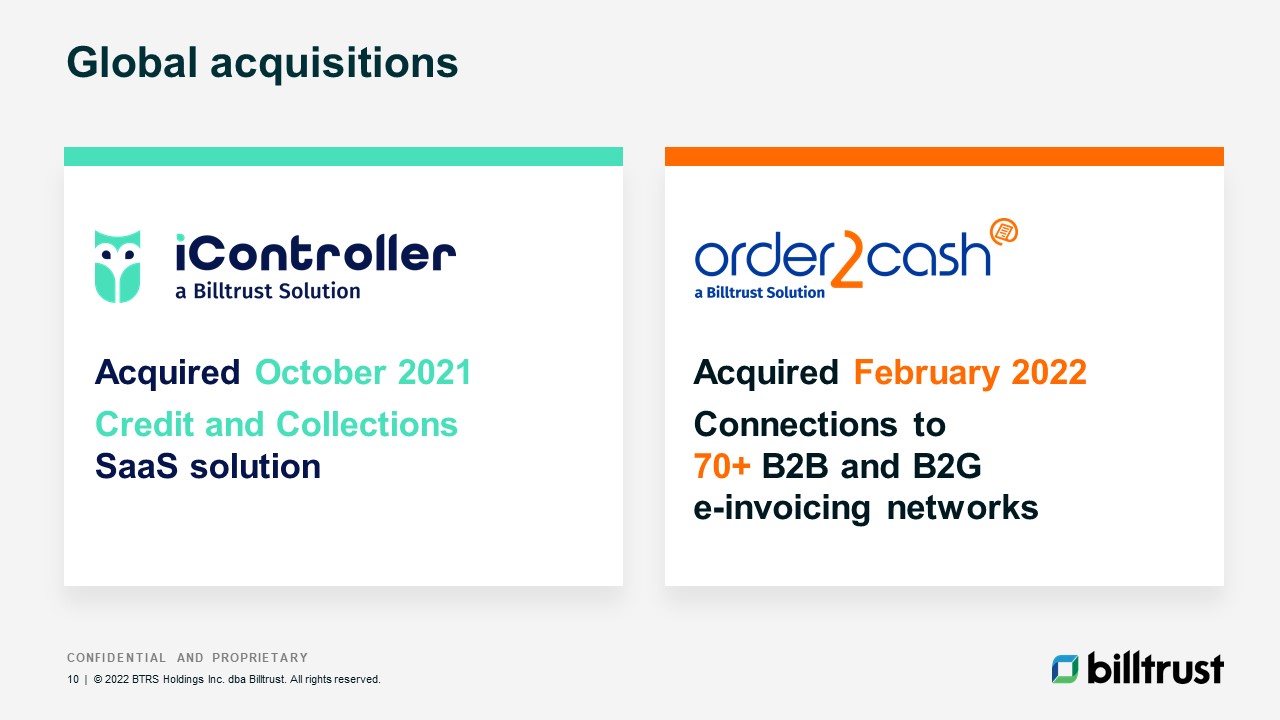 Global acquisitions

iController
a Billtrust Solution

Acquired October 2021

Credit and Collections SaaS solution

order2cash
a Billtrust Solution

Acquired February 2022

Connections to 70+ B2B and B2G e-invoicing networks

CONFIDENTIAL AND PROPRIETARY

10 | © 2022 BTRS Holdings Inc. dba Billtrust. All rights reserved.

billtrust